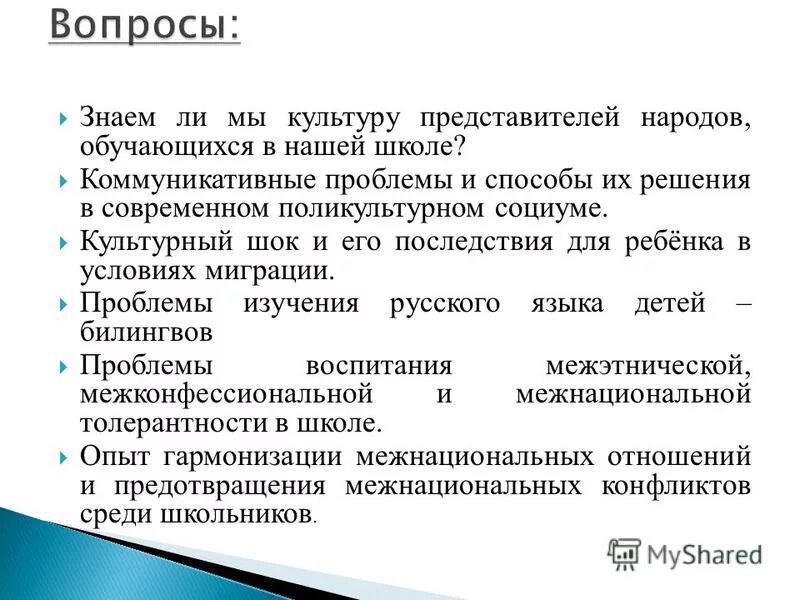 Вопросы:

Знаем ли мы культуру представителей народов, обучающихся в нашей школе?

Коммуникативные проблемы и способы их решения в современном поликультурном социуме.

Культурный шок и его последствия для ребёнка в условиях миграции.

Проблемы изучения русского языка детей – билингвов

Проблемы воспитания межэтнической, межконфессиональной и межнациональной толерантности в школе.

Опыт гармонизации межнациональных отношений и предотвращения межнациональных конфликтов среди школьников.

MyShared